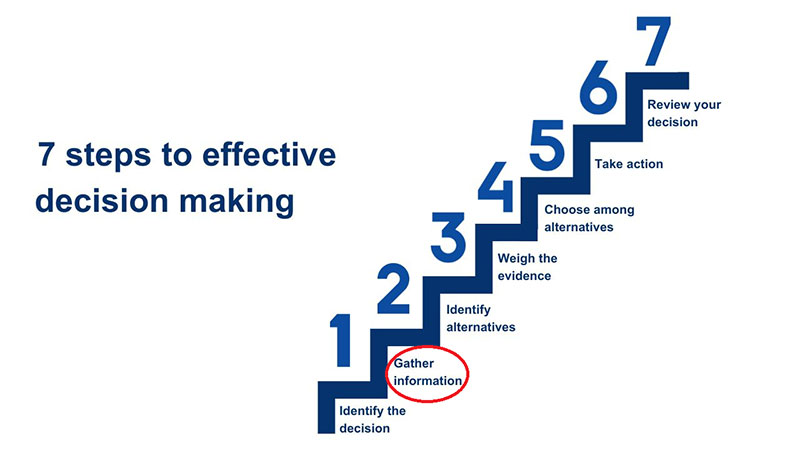 7 steps to effective decision making

1

Identify the decision

2

Gather information

3

Identify alternatives

4

Weigh the evidence

5

Choose among alternatives

6

Take action

7

Review your decision